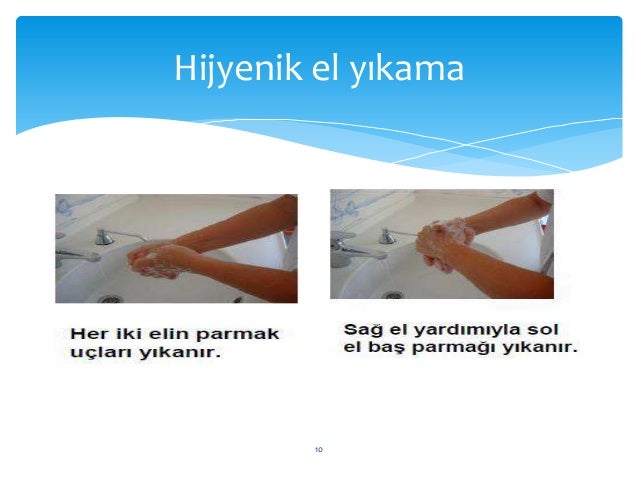 Hijyenik el yıkama

Her iki elin parmak uçları yıkanır.

Sağ el yardımıyla sol el baş parmağı yıkanır.

10